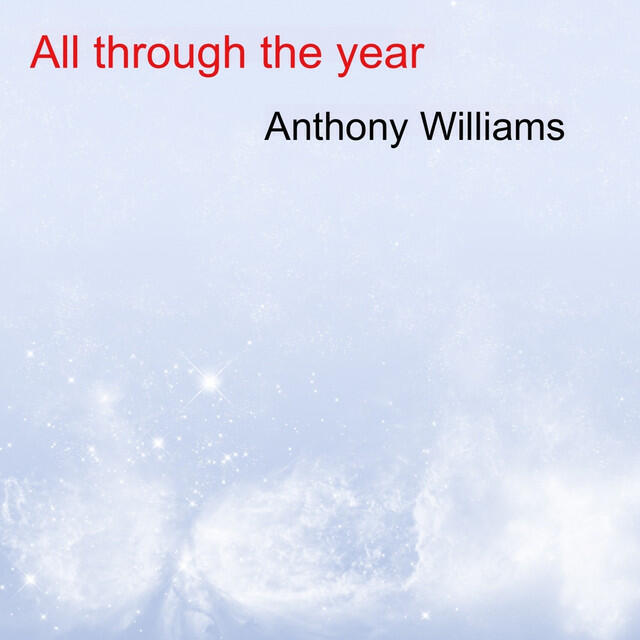 All through the year

Anthony Williams